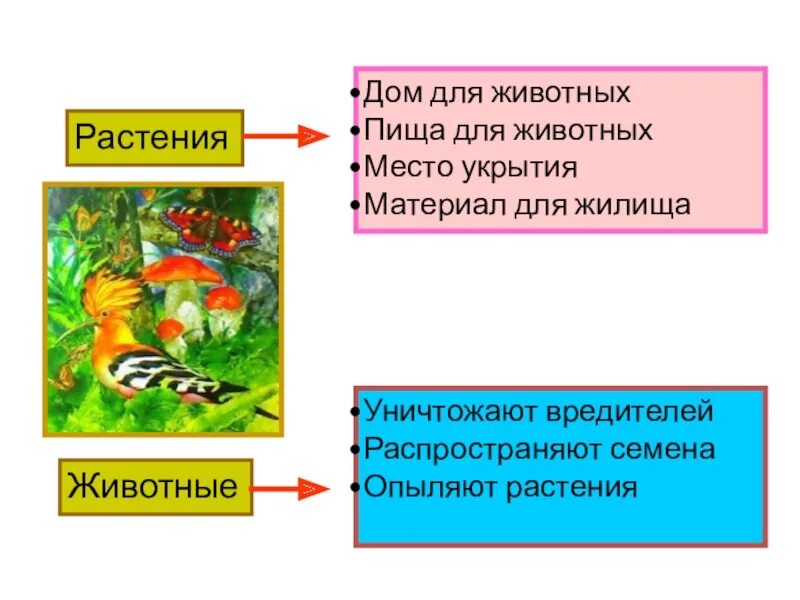 Растения

•Дом для животных
•Пища для животных
•Место укрытия
•Материал для жилища

Животные

•Уничтожают вредителей
•Распространяют семена
•Опыляют растения